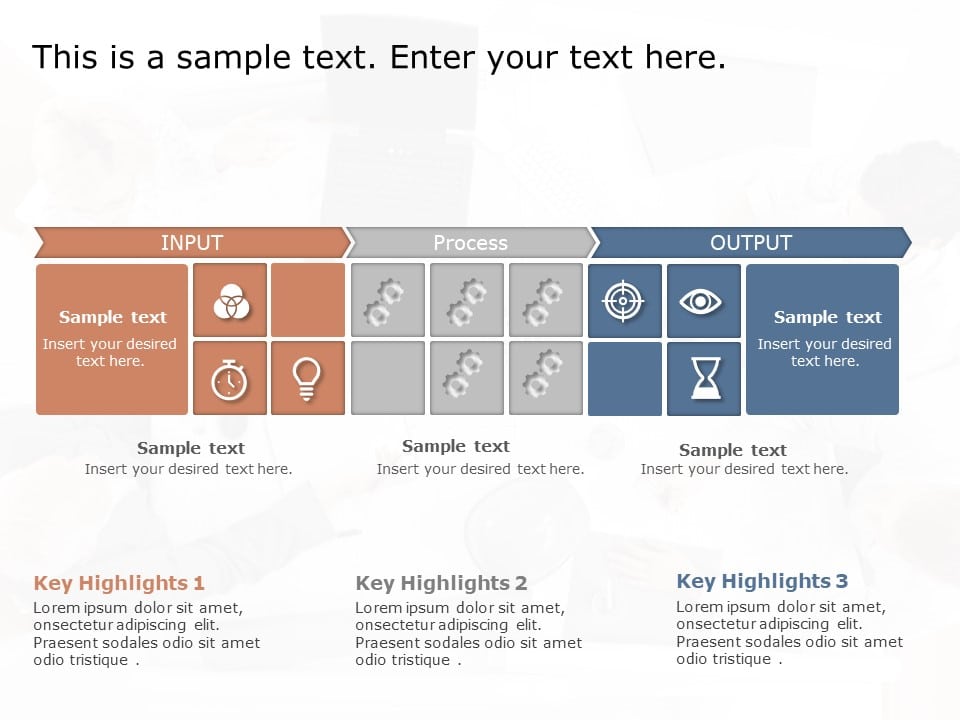 This is a sample text. Enter your text here.

INPUT

Process

OUTPUT

Sample text
Insert your desired text here.

Sample text
Insert your desired text here.

Sample text
Insert your desired text here.

Sample text
Insert your desired text here.

Sample text
Insert your desired text here.

Key Highlights 1
Lorem ipsum dolor sit amet, onsectetur adipiscing elit. Praesent sodales odio sit amet odio tristique .

Key Highlights 2
Lorem ipsum dolor sit amet, onsectetur adipiscing elit. Praesent sodales odio sit amet odio tristique .

Key Highlights 3
Lorem ipsum dolor sit amet, onsectetur adipiscing elit. Praesent sodales odio sit amet odio tristique .